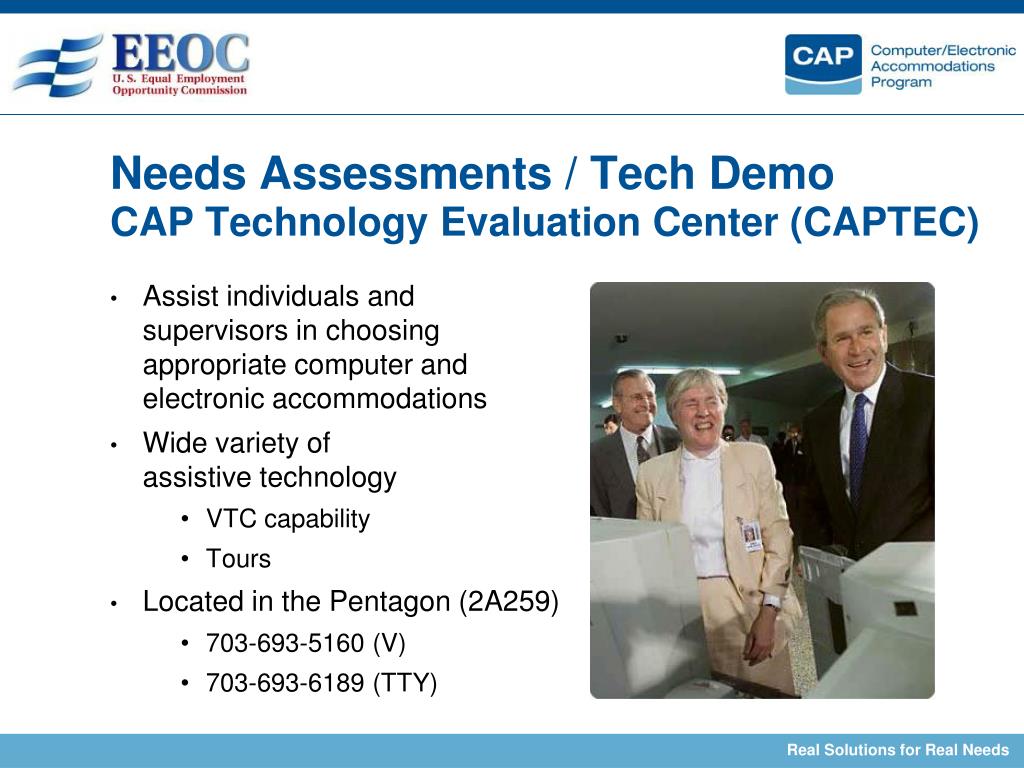 EEOC
U. S. Equal Employment Opportunity Commission

CAP Computer/Electronic Accommodations Program

Needs Assessments / Tech Demo
CAP Technology Evaluation Center (CAPTEC)

• Assist individuals and supervisors in choosing appropriate computer and electronic accommodations
• Wide variety of assistive technology
  • VTC capability
  • Tours
• Located in the Pentagon (2A259)
  • 703-693-5160 (V)
  • 703-693-6189 (TTY)

Real Solutions for Real Needs